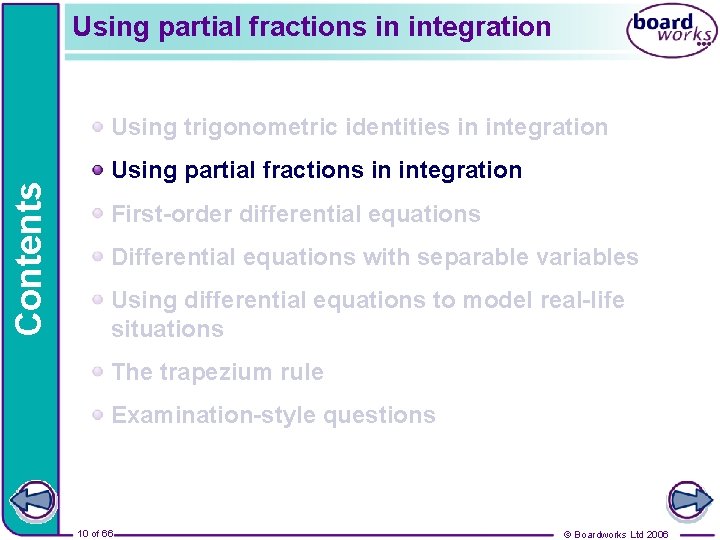 Using partial fractions in integration

board works

Contents

Using trigonometric identities in integration

Using partial fractions in integration

First-order differential equations

Differential equations with separable variables

Using differential equations to model real-life situations

The trapezium rule

Examination-style questions

10 of 66

© Boardworks Ltd 2006